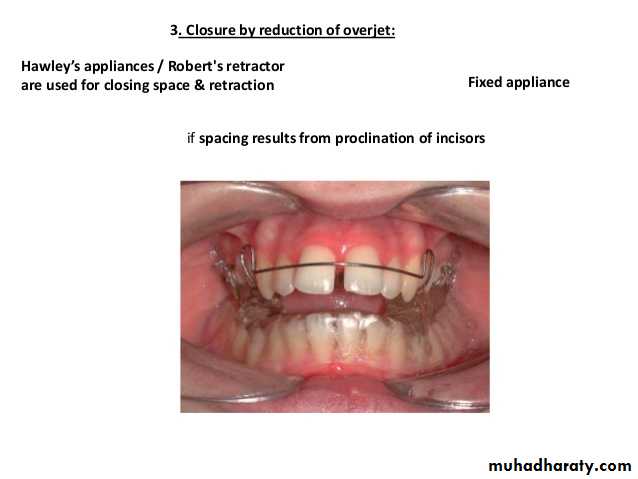 3. Closure by reduction of overjet:

Hawley's appliances / Robert's retractor are used for closing space & retraction

Fixed appliance

if spacing results from proclination of incisors

muhadharaty.com